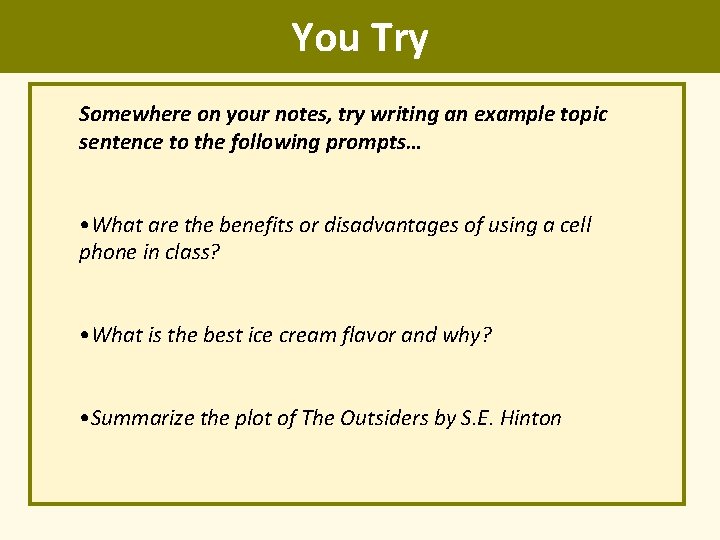 You Try

Somewhere on your notes, try writing an example topic sentence to the following prompts…

•What are the benefits or disadvantages of using a cell phone in class?

•What is the best ice cream flavor and why?

•Summarize the plot of The Outsiders by S.E. Hinton